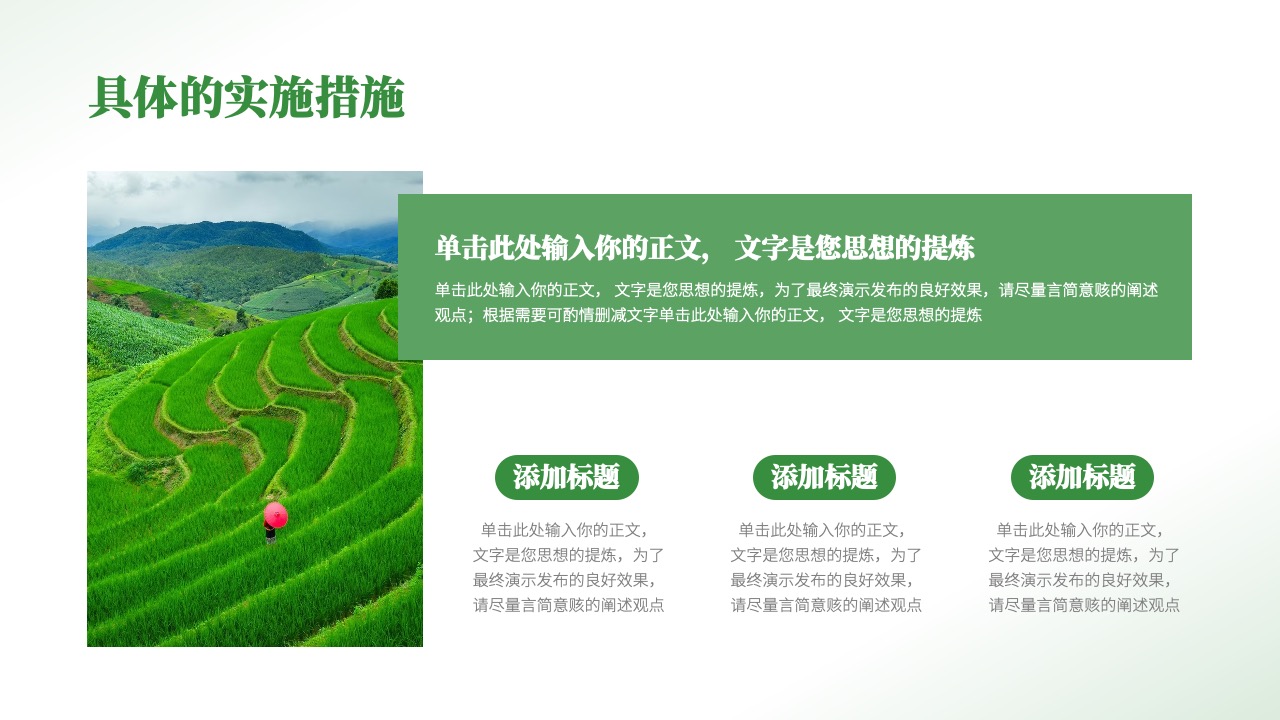 具体的实施措施

单击此处输入你的正文， 文字是您思想的提炼

单击此处输入你的正文， 文字是您思想的提炼，为了最终演示发布的良好效果，请尽量言简意赅的阐述观点；根据需要可酌情删减文字单击此处输入你的正文， 文字是您思想的提炼

添加标题

单击此处输入你的正文，文字是您思想的提炼，为了最终演示发布的良好效果，请尽量言简意赅的阐述观点

添加标题

单击此处输入你的正文，文字是您思想的提炼，为了最终演示发布的良好效果，请尽量言简意赅的阐述观点

添加标题

单击此处输入你的正文，文字是您思想的提炼，为了最终演示发布的良好效果，请尽量言简意赅的阐述观点